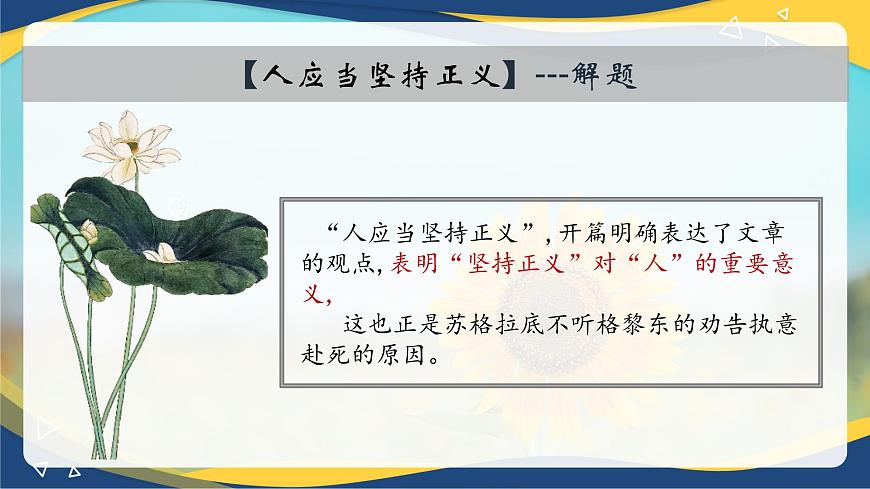 【人应当坚持正义】---解题

“人应当坚持正义”，开篇明确表达了文章的观点，表明“坚持正义”对“人”的重要意义，

这也正是苏格拉底不听格黎东的劝告执意赴死的原因。